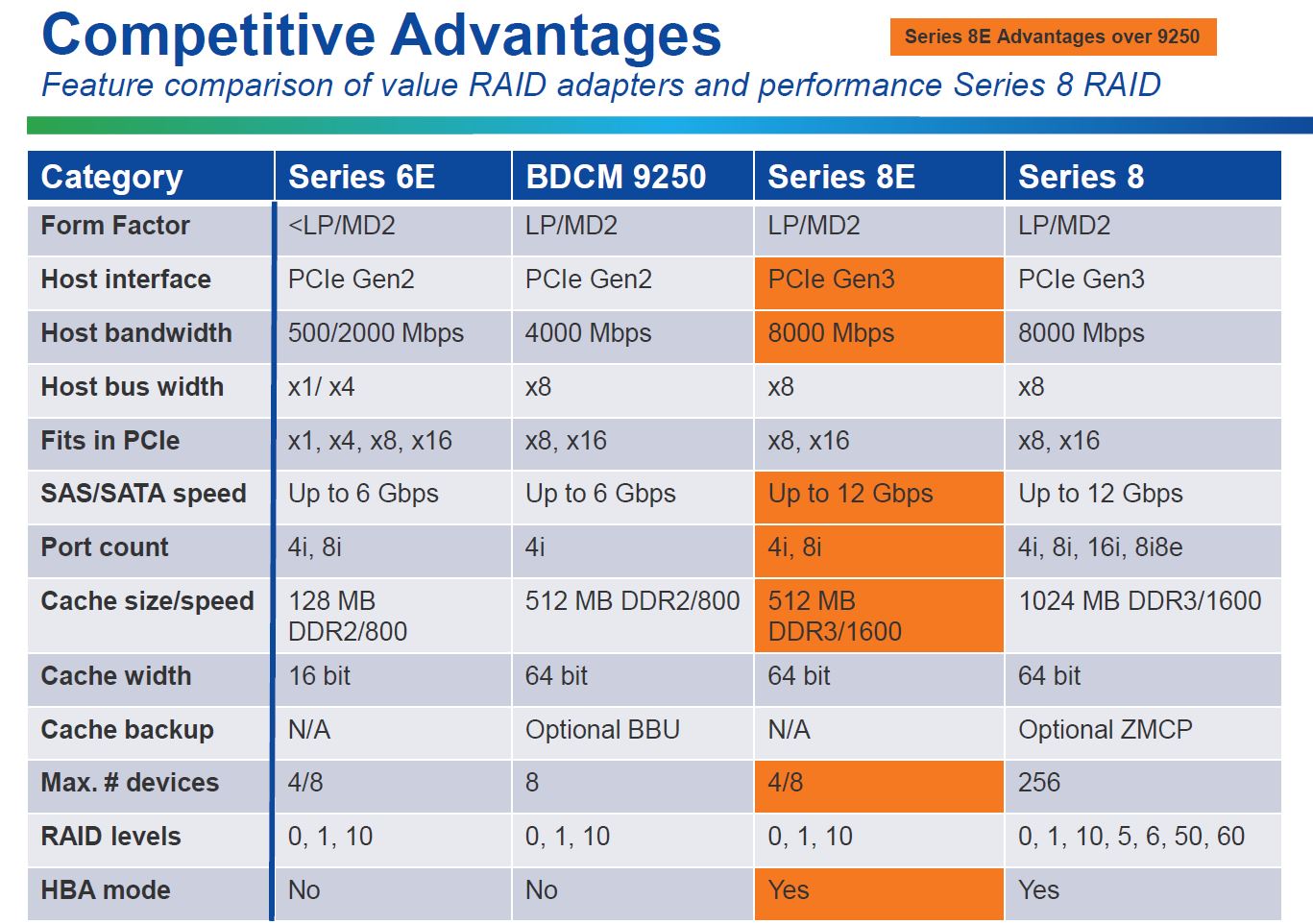 Competitive Advantages

Series 8E Advantages over 9250

Feature comparison of value RAID adapters and performance Series 8 RAID

| Category | Series 6E | BDCM 9250 | Series 8E | Series 8 |
|---|---|---|---|---|
| Form Factor | <LP/MD2 | LP/MD2 | LP/MD2 | LP/MD2 |
| Host interface | PCIe Gen2 | PCIe Gen2 | PCIe Gen3 | PCIe Gen3 |
| Host bandwidth | 500/2000 Mbps | 4000 Mbps | 8000 Mbps | 8000 Mbps |
| Host bus width | x1/ x4 | x8 | x8 | x8 |
| Fits in PCIe | x1, x4, x8, x16 | x8, x16 | x8, x16 | x8, x16 |
| SAS/SATA speed | Up to 6 Gbps | Up to 6 Gbps | Up to 12 Gbps | Up to 12 Gbps |
| Port count | 4i, 8i | 4i | 4i, 8i | 4i, 8i, 16i, 8i8e |
| Cache size/speed | 128 MB DDR2/800 | 512 MB DDR2/800 | 512 MB DDR3/1600 | 1024 MB DDR3/1600 |
| Cache width | 16 bit | 64 bit | 64 bit | 64 bit |
| Cache backup | N/A | Optional BBU | N/A | Optional ZMCP |
| Max. # devices | 4/8 | 8 | 4/8 | 256 |
| RAID levels | 0, 1, 10 | 0, 1, 10 | 0, 1, 10 | 0, 1, 10, 5, 6, 50, 60 |
| HBA mode | No | No | Yes | Yes |